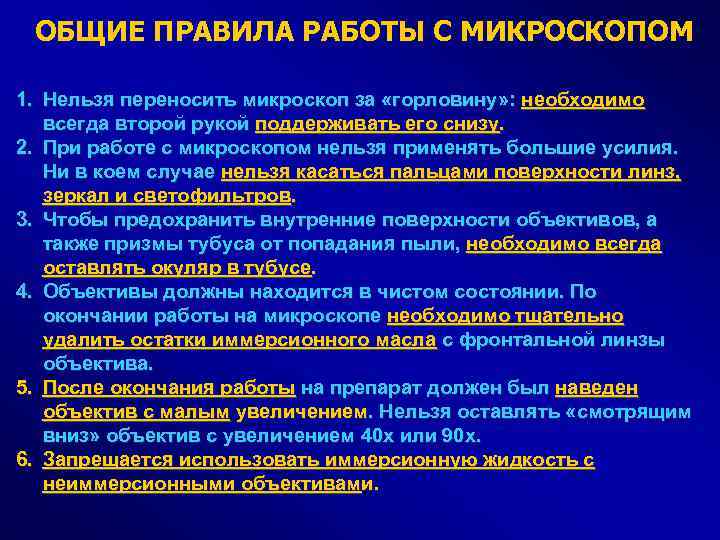 ОБЩИЕ ПРАВИЛА РАБОТЫ С МИКРОСКОПОМ

1. Нельзя переносить микроскоп за «горловину»: необходимо всегда второй рукой поддерживать его снизу.
2. При работе с микроскопом нельзя применять большие усилия. Ни в коем случае нельзя касаться пальцами поверхности линз, зеркал и светофильтров.
3. Чтобы предохранить внутренние поверхности объективов, а также призмы тубуса от попадания пыли, необходимо всегда оставлять окуляр в тубусе.
4. Объективы должны находится в чистом состоянии. По окончании работы на микроскопе необходимо тщательно удалить остатки иммерсионного масла с фронтальной линзы объектива.
5. После окончания работы на препарат должен был наведен объектив с малым увеличением. Нельзя оставлять «смотрящим вниз» объектив с увеличением 40х или 90х.
6. Запрещается использовать иммерсионную жидкость с неиммерсионными объективами.